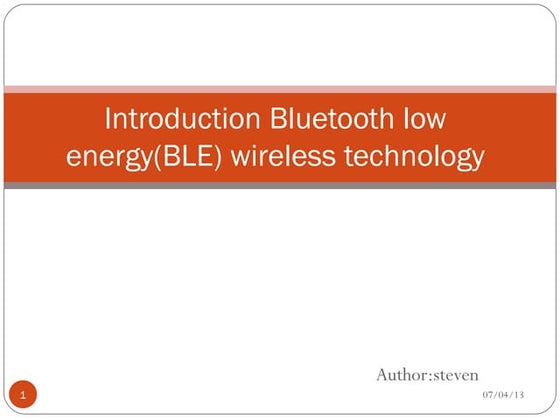 Introduction Bluetooth low energy(BLE) wireless technology

Author:steven

1

07/04/13